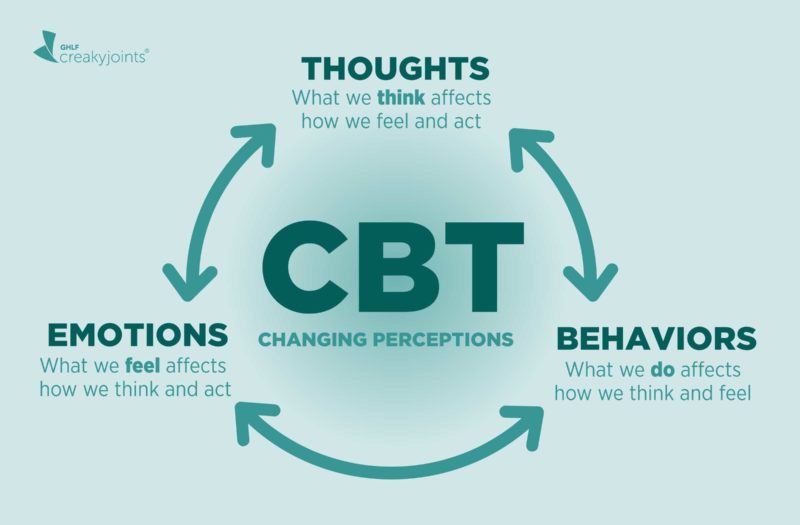 GHLF creakyjoints®

THOUGHTS
What we think affects how we feel and act

CBT
CHANGING PERCEPTIONS

EMOTIONS
What we feel affects how we think and act

BEHAVIORS
What we do affects how we think and feel